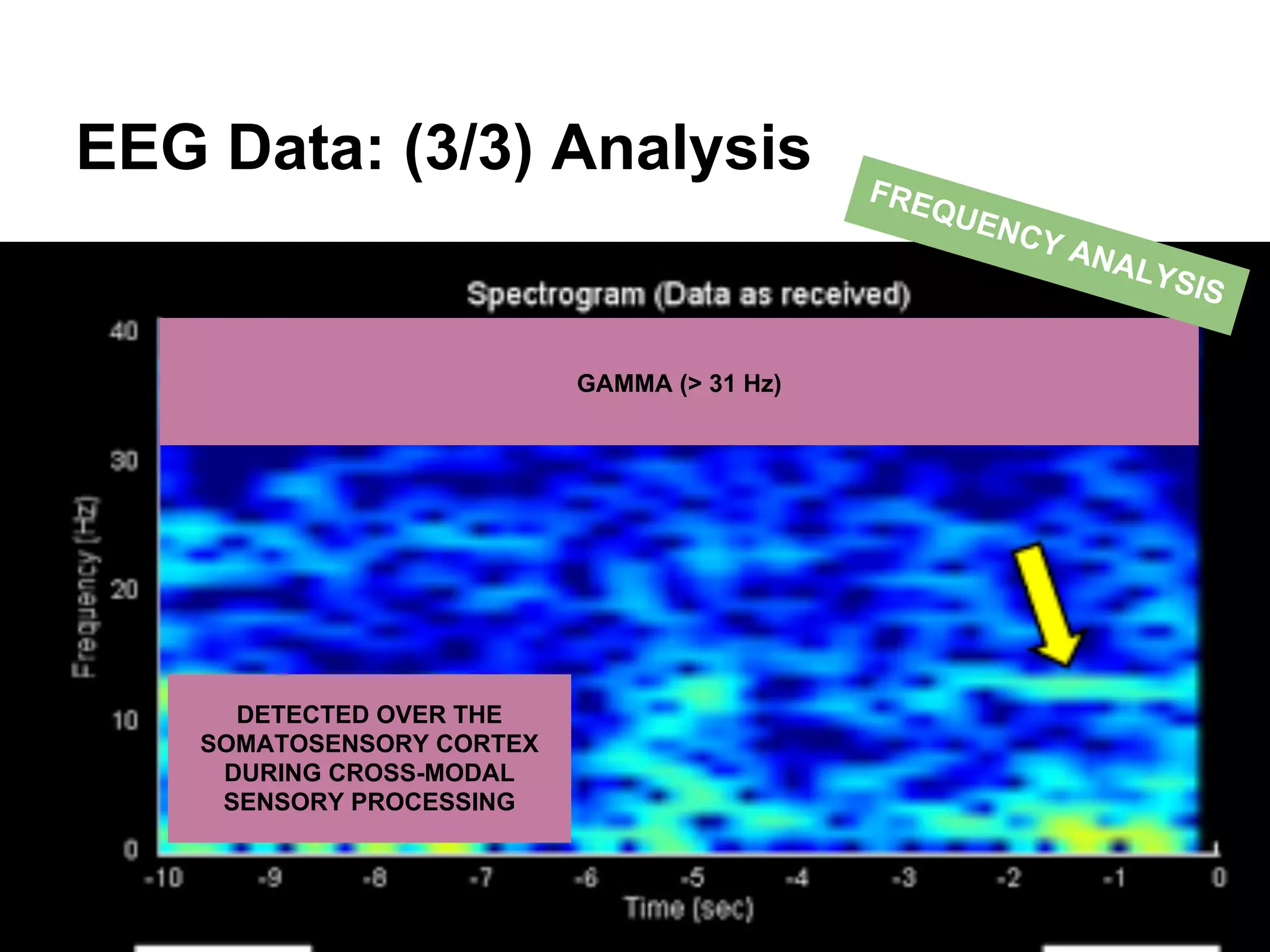 EEG Data: (3/3) Analysis

FREQUENCY ANALYSIS

Spectrogram (Data as received)

GAMMA (> 31 Hz)

DETECTED OVER THE SOMATOSENSORY CORTEX DURING CROSS-MODAL SENSORY PROCESSING

Frequency (Hz)

40
30
20
10
0

-10 -9 -8 -7 -6 -5 -4 -3 -2 -1 0

Time (sec)